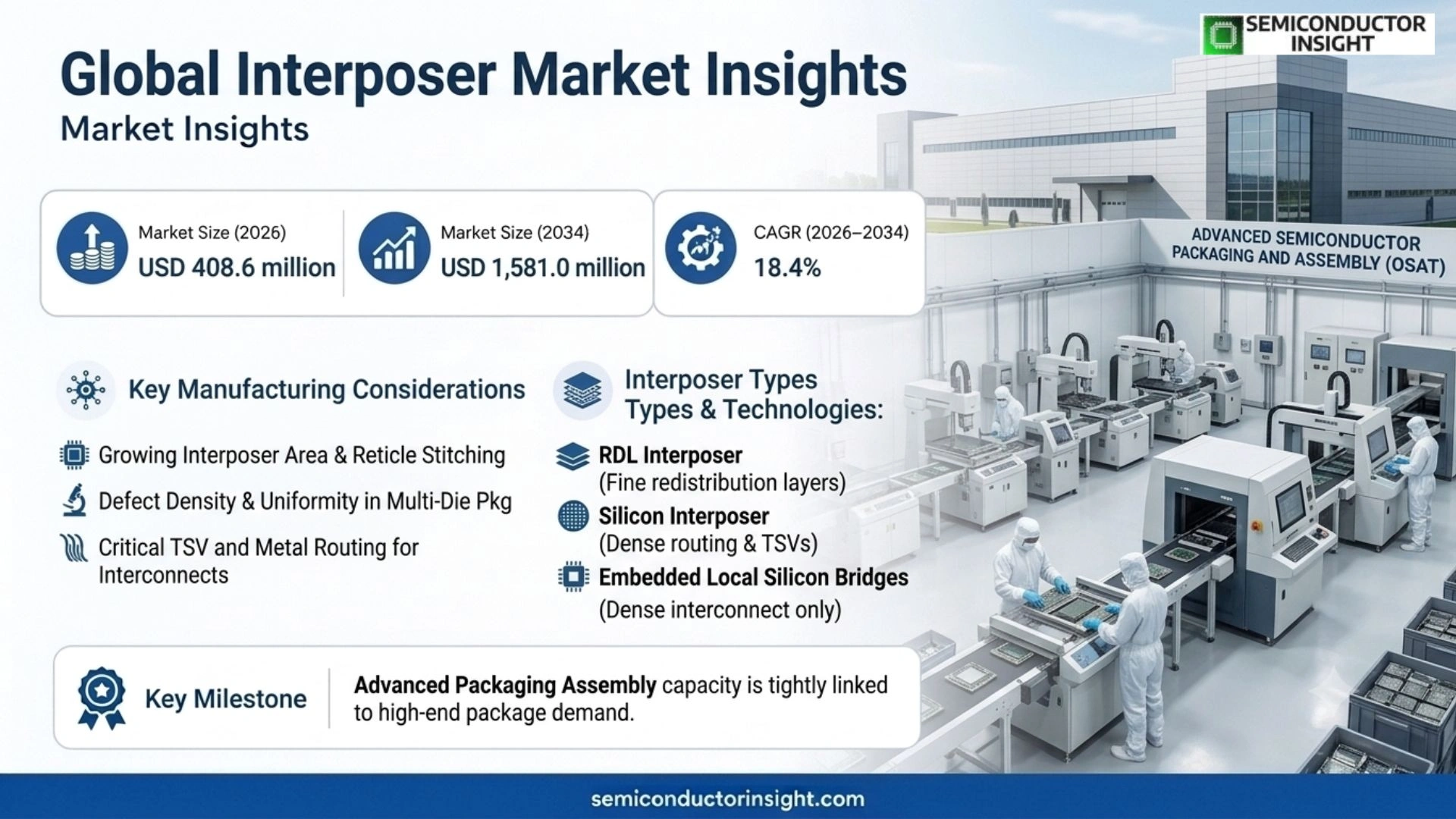 SEMICONDUCTOR INSIGHT

Global Interposer Market Insights

Market Insights

Market Size (2026)
USD 408.6 million

Market Size (2034)
USD 1,581.0 million

CAGR (2026–2034)
18.4%

ADVANCED SEMICONDUCTOR PACKAGING AND ASSEMBLY (OSAT)

Key Manufacturing Considerations

Growing Interposer Area & Reticle Stitching

Defect Density & Uniformity in Multi-Die Pkg

Critical TSV and Metal Routing for Interconnects

Interposer Types
Types & Technologies:

RDL Interposer
(Fine redistribution layers)

Silicon Interposer
(Dense routing & TSVs)

Embedded Local Silicon Bridges
(Dense interconnect only)

Key Milestone

Advanced Packaging Assembly capacity is tightly linked to high-end package demand.

semiconductorinsight.com